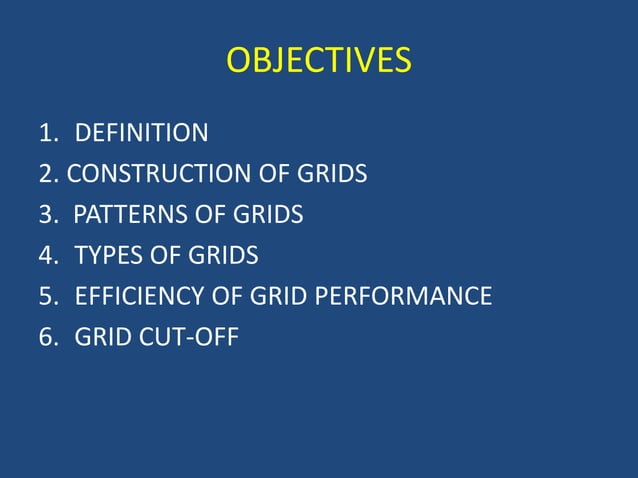 OBJECTIVES

1. DEFINITION
2. CONSTRUCTION OF GRIDS
3. PATTERNS OF GRIDS
4. TYPES OF GRIDS
5. EFFICIENCY OF GRID PERFORMANCE
6. GRID CUT-OFF